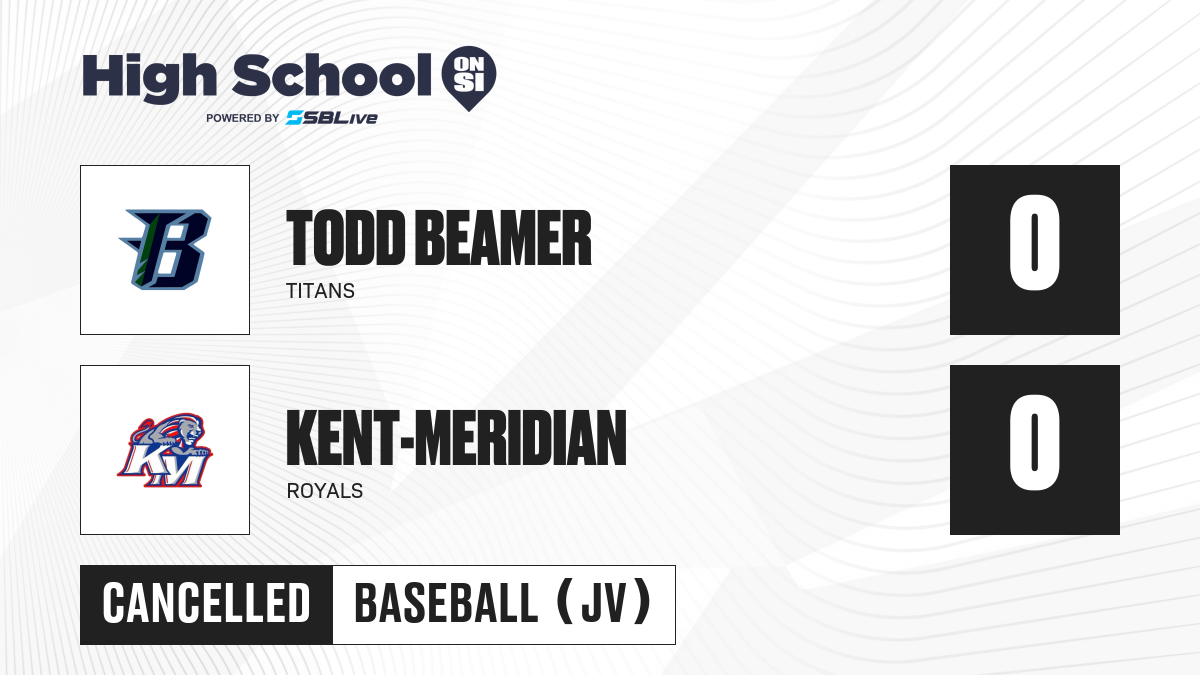 High School ON SI
POWERED BY SBLive

B

TODD BEAMER
TITANS

0

KM

KENT-MERIDIAN
ROYALS

0

CANCELLED BASEBALL (JV)